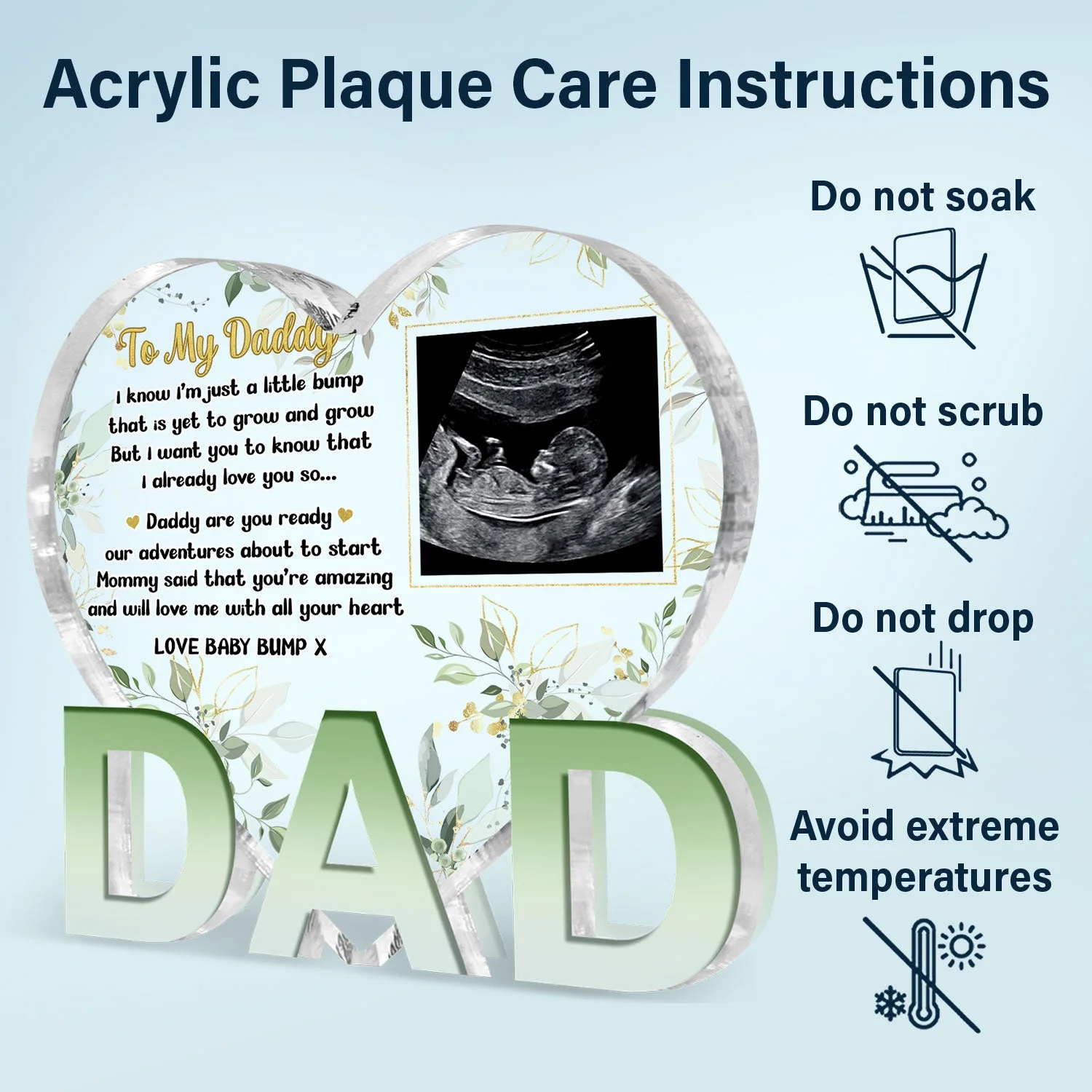 Acrylic Plaque Care Instructions

To My Daddy

I know I'm just a little bump
that is yet to grow and grow
But I want you to know that
I already love you so...

Daddy are you ready
our adventures about to start
Mommy said that you're amazing
and will love me with all your heart

LOVE BABY BUMP X

DAD

Do not soak

Do not scrub

Do not drop

Avoid extreme temperatures